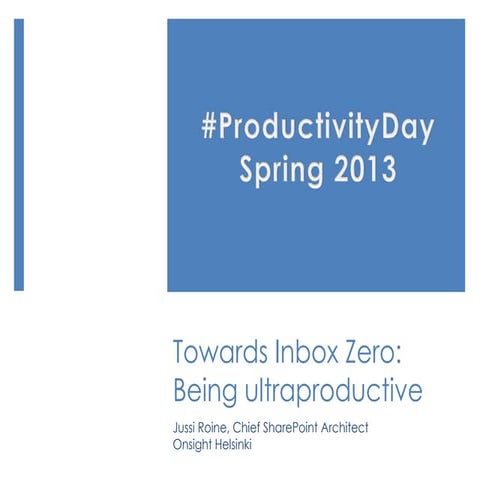 #ProductivityDay
Spring 2013

Towards Inbox Zero:
Being ultraproductive

Jussi Roine, Chief SharePoint Architect
Onsight Helsinki